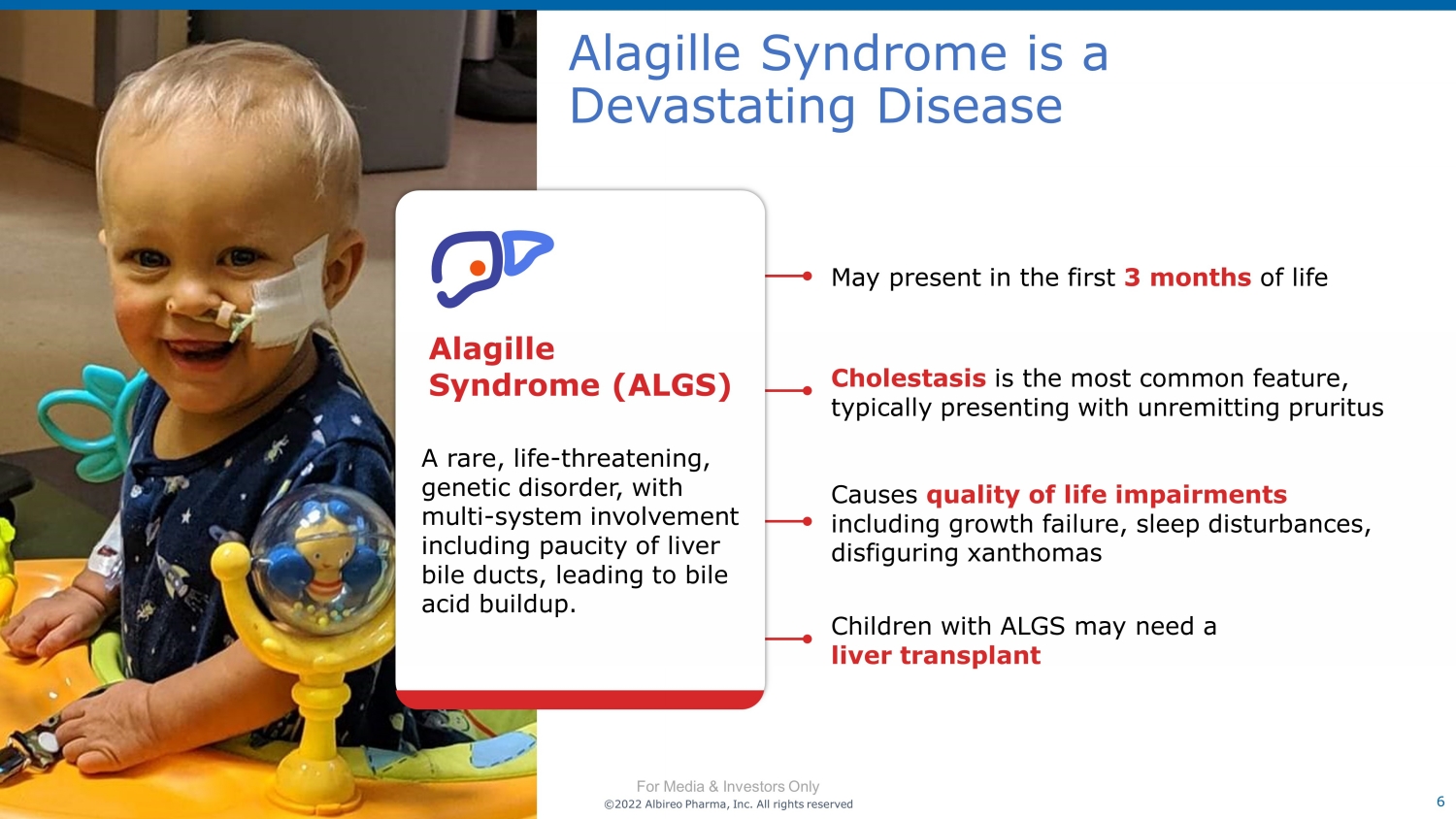 Alagille Syndrome is a Devastating Disease

Alagille Syndrome (ALGS)

A rare, life-threatening, genetic disorder, with multi-system involvement including paucity of liver bile ducts, leading to bile acid buildup.

May present in the first 3 months of life

Cholestasis is the most common feature, typically presenting with unremitting pruritus

Causes quality of life impairments including growth failure, sleep disturbances, disfiguring xanthomas

Children with ALGS may need a liver transplant

For Media & Investors Only
©2022 Albireo Pharma, Inc. All rights reserved

6